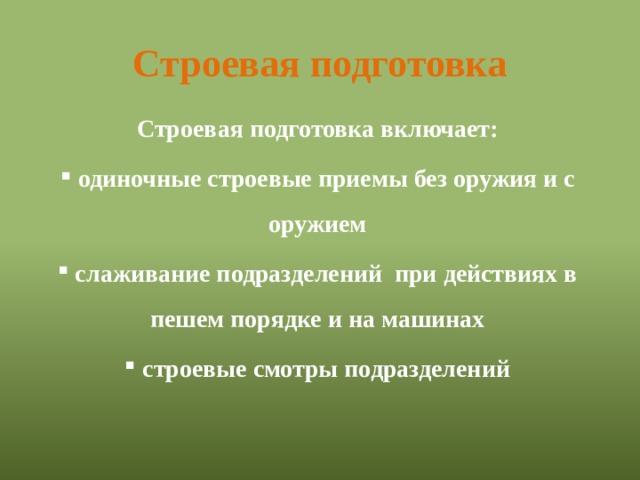 Строевая подготовка

Строевая подготовка включает:

▪ одиночные строевые приемы без оружия и с оружием

▪ слаживание подразделений при действиях в пешем порядке и на машинах

▪ строевые смотры подразделений